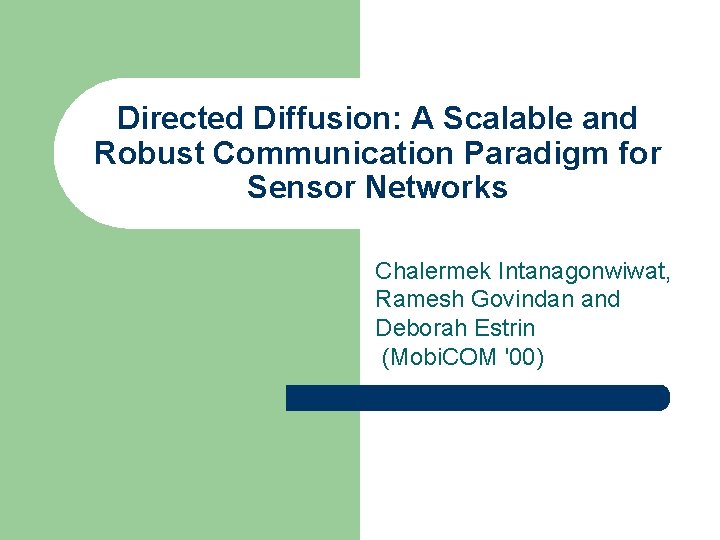 Directed Diffusion: A Scalable and Robust Communication Paradigm for Sensor Networks

Chalermek Intanagonwiwat, Ramesh Govindan and Deborah Estrin (MobiCOM '00)